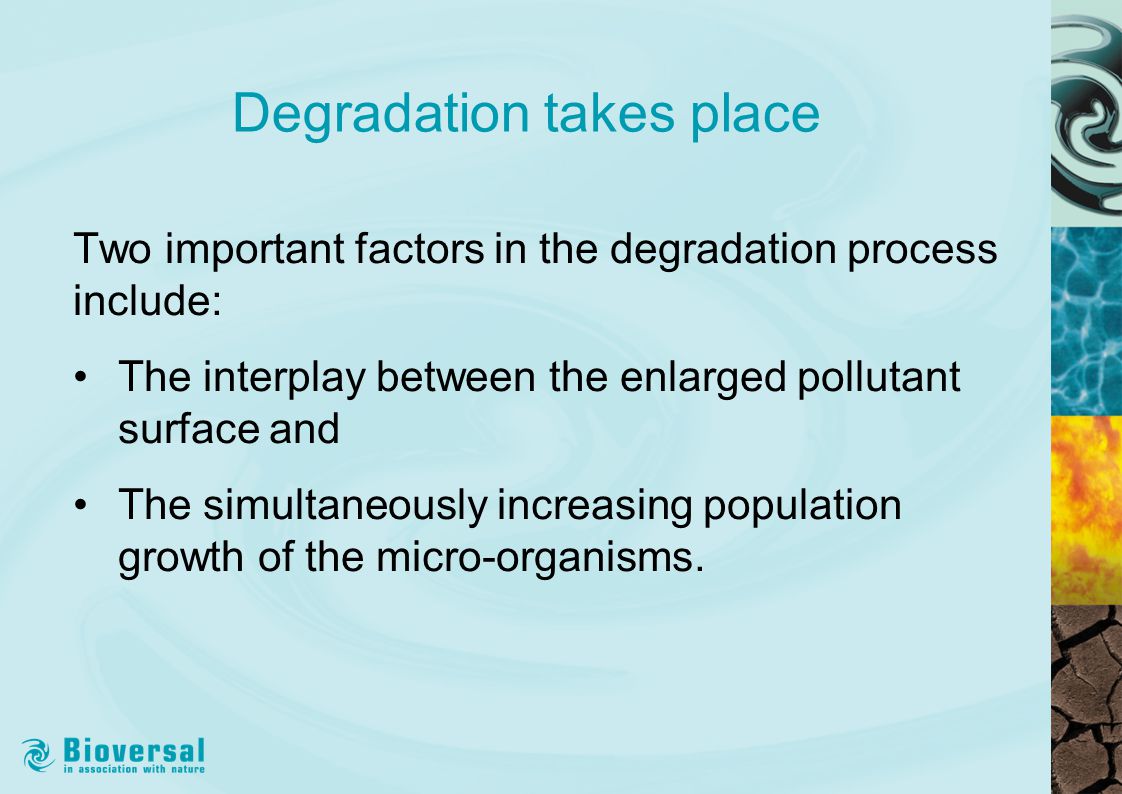 Degradation takes place

Two important factors in the degradation process include:

• The interplay between the enlarged pollutant surface and

• The simultaneously increasing population growth of the micro-organisms.

Bioversal
in association with nature